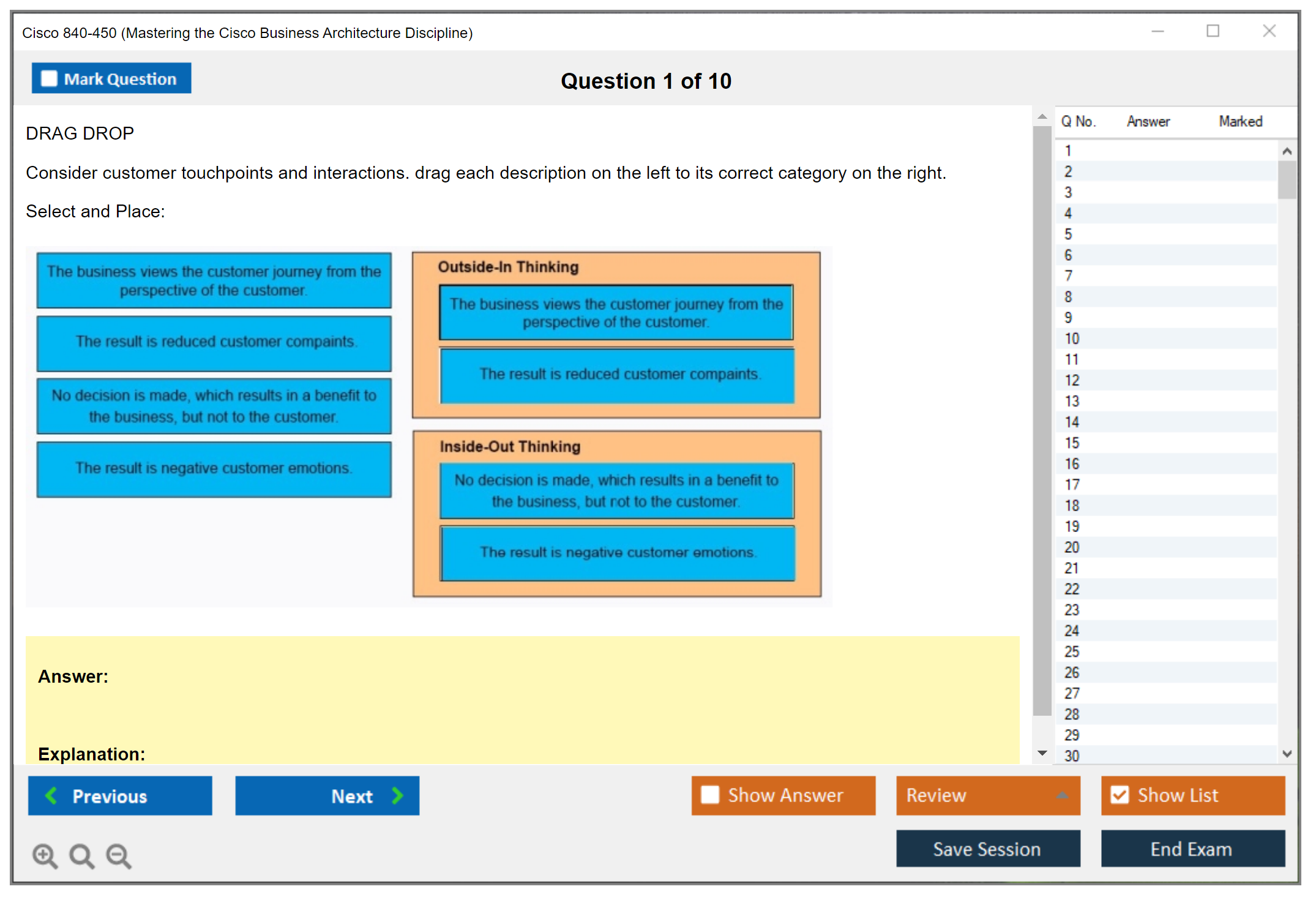 Cisco 840-450 (Mastering the Cisco Business Architecture Discipline)

Mark Question

Question 1 of 10

DRAG DROP

Consider customer touchpoints and interactions. drag each description on the left to its correct category on the right.

Select and Place:

The business views the customer journey from the perspective of the customer.

The result is reduced customer compaints.

No decision is made, which results in a benefit to the business, but not to the customer.

The result is negative customer emotions.

Outside-In Thinking

The business views the customer journey from the perspective of the customer.

The result is reduced customer compaints.

Inside-Out Thinking

No decision is made, which results in a benefit to the business, but not to the customer.

The result is negative customer emotions.

Answer:

Explanation:

| Q No. | Answer | Marked |
|---|---|---|
| 1 | | |
| 2 | | |
| 3 | | |
| 4 | | |
| 5 | | |
| 6 | | |
| 7 | | |
| 8 | | |
| 9 | | |
| 10 | | |
| 11 | | |
| 12 | | |
| 13 | | |
| 14 | | |
| 15 | | |
| 16 | | |
| 17 | | |
| 18 | | |
| 19 | | |
| 20 | | |
| 21 | | |
| 22 | | |
| 23 | | |
| 24 | | |
| 25 | | |
| 26 | | |
| 27 | | |
| 28 | | |
| 29 | | |
| 30 | | |

Previous

Next

Show Answer

Review

Show List

Save Session

End Exam